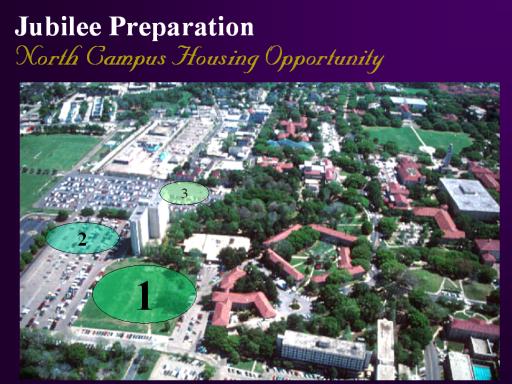 Jubilee Preparation

North Campus Housing Opportunity

3

2

1